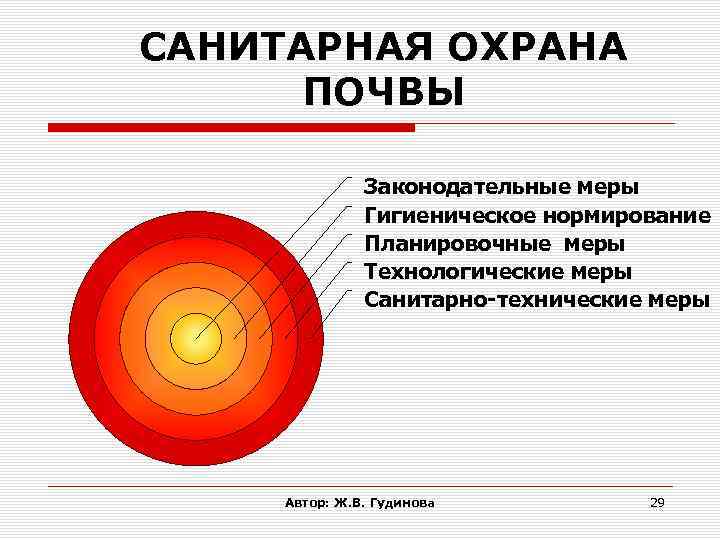 САНИТАРНАЯ ОХРАНА ПОЧВЫ

Законодательные меры
Гигиеническое нормирование
Планировочные меры
Технологические меры
Санитарно-технические меры

Автор: Ж.В. Гудинова

29